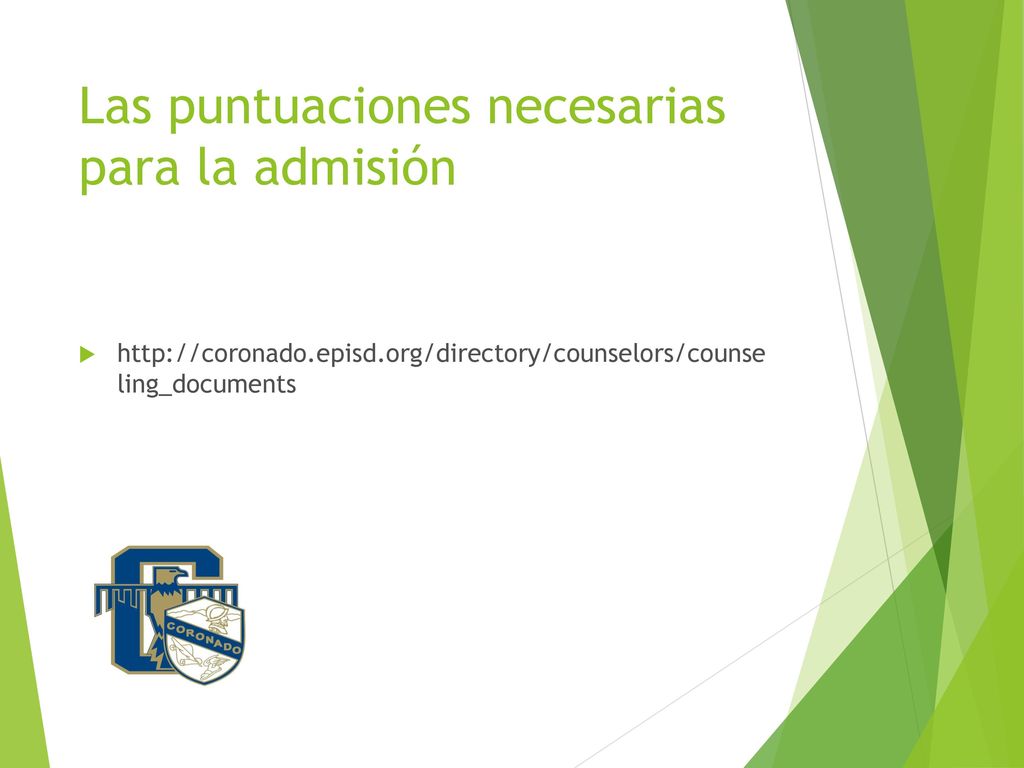 Las puntuaciones necesarias para la admisión

http://coronado.episd.org/directory/counselors/counseling_documents

CORONADO